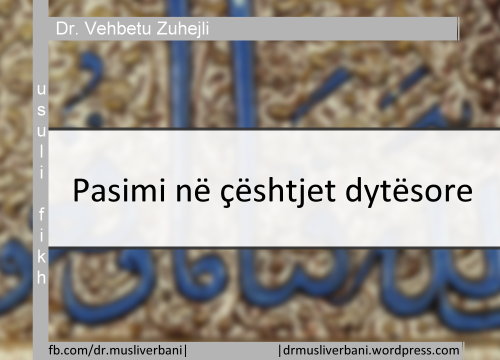 Dr. Vehbetu Zuhejli

usuli fikh

Pasimi në çështjet dytësore

fb.com/dr.musliverbani|

|drmusliverbani.wordpress.com